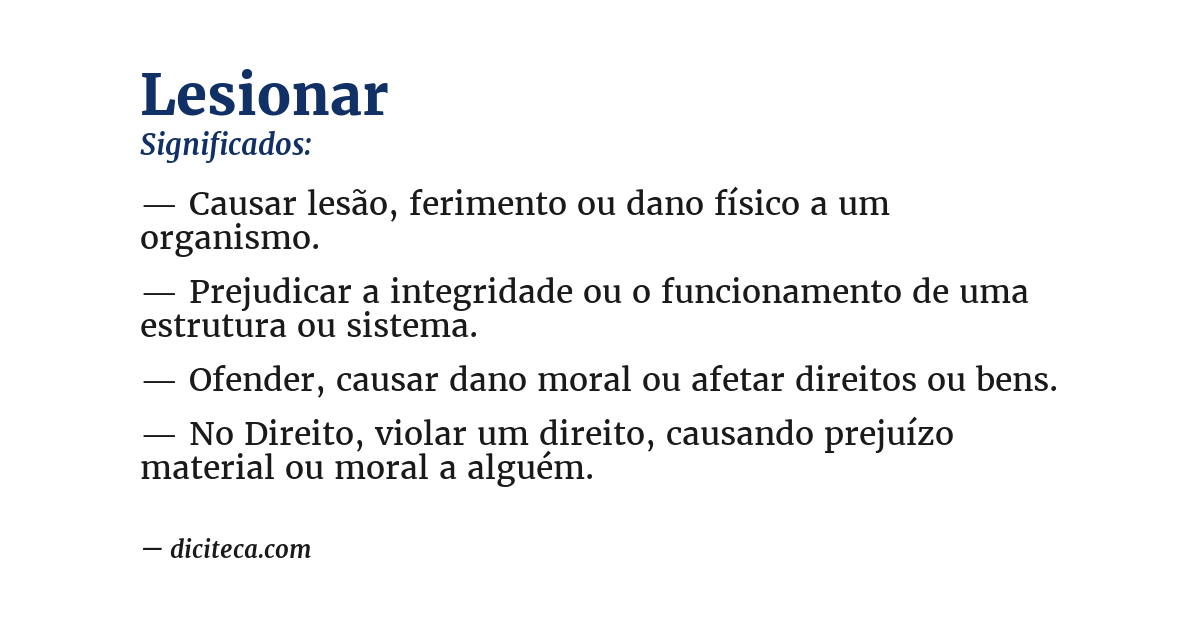 Lesionar
Significados:

— Causar lesão, ferimento ou dano físico a um organismo.

— Prejudicar a integridade ou o funcionamento de uma estrutura ou sistema.

— Ofender, causar dano moral ou afetar direitos ou bens.

— No Direito, violar um direito, causando prejuízo material ou moral a alguém.

— diciteca.com